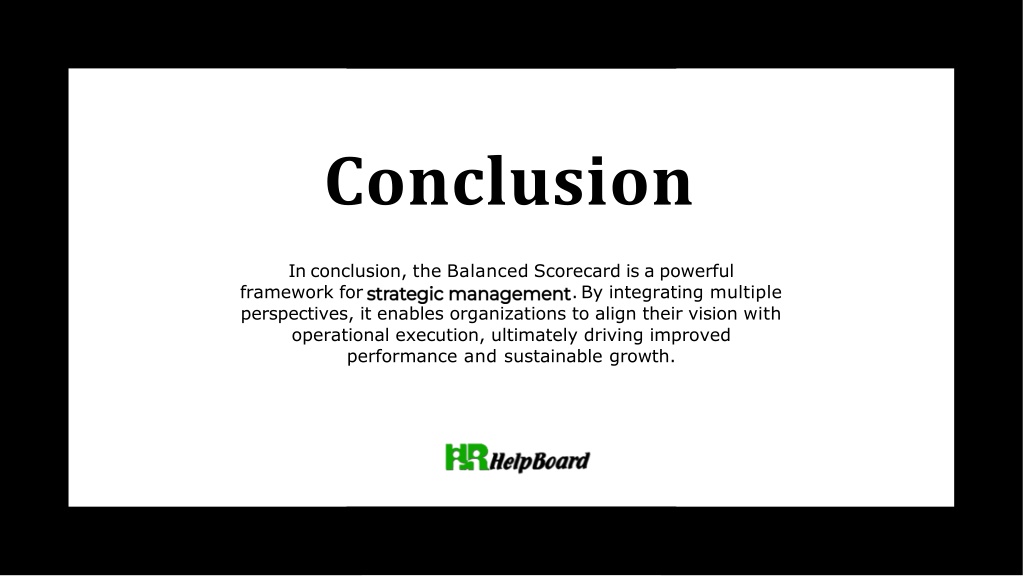 Conclusion

In conclusion, the Balanced Scorecard is a powerful framework for strategic management. By integrating multiple perspectives, it enables organizations to align their vision with operational execution, ultimately driving improved performance and sustainable growth.

HR HelpBoard